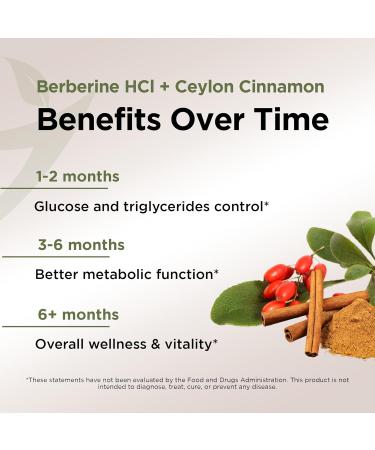 Berberine HCl + Ceylon Cinnamon

Benefits Over Time

1-2 months

Glucose and triglycerides control*

3-6 months

Better metabolic function*

6+ months

Overall wellness & vitality*

*These statements have not been evaluated by the Food and Drugs Administration. This product is not intended to diagnose, treat, cure, or prevent any disease.